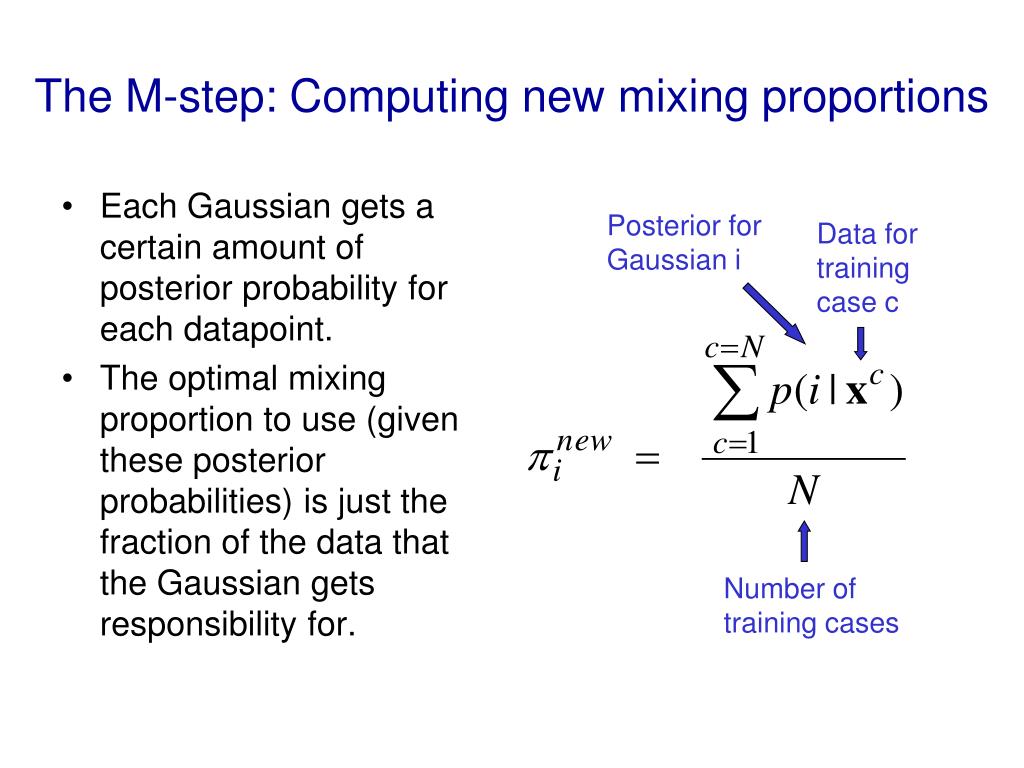 The M-step: Computing new mixing proportions

• Each Gaussian gets a certain amount of posterior probability for each datapoint.
• The optimal mixing proportion to use (given these posterior probabilities) is just the fraction of the data that the Gaussian gets responsibility for.

Posterior for Gaussian i

Data for training case c

$\pi_i^{new} = \frac{\sum_{c=1}^{c=N} p(i \mid \mathbf{x}^c)}{N}$

Number of training cases